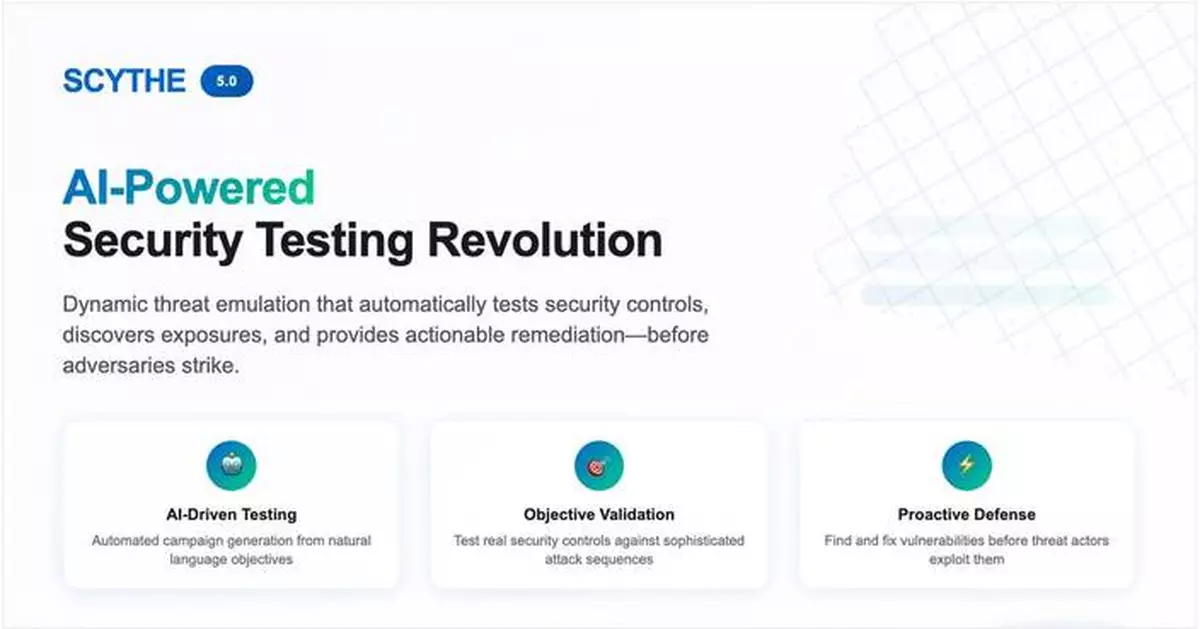 SCYTHE 5.0

AI-Powered
Security Testing Revolution

Dynamic threat emulation that automatically tests security controls, discovers exposures, and provides actionable remediation—before adversaries strike.

AI-Driven Testing
Automated campaign generation from natural language objectives

Objective Validation
Test real security controls against sophisticated attack sequences

Proactive Defense
Find and fix vulnerabilities before threat actors exploit them